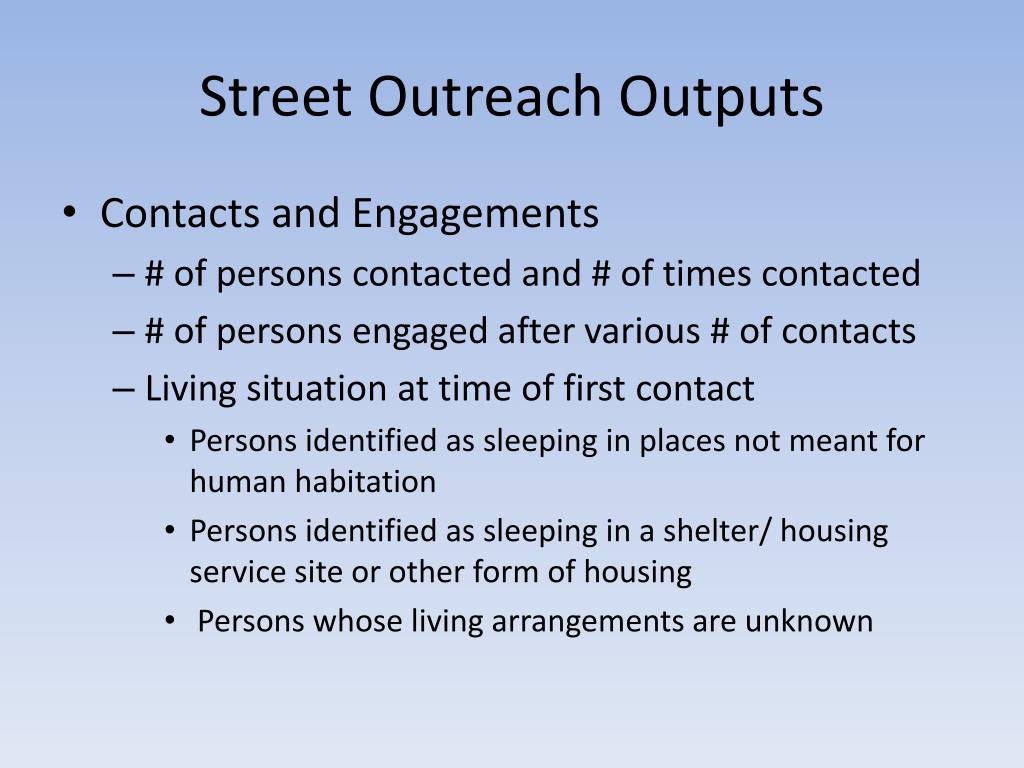 Street Outreach Outputs

• Contacts and Engagements
– # of persons contacted and # of times contacted
– # of persons engaged after various # of contacts
– Living situation at time of first contact
• Persons identified as sleeping in places not meant for human habitation
• Persons identified as sleeping in a shelter/ housing service site or other form of housing
• Persons whose living arrangements are unknown